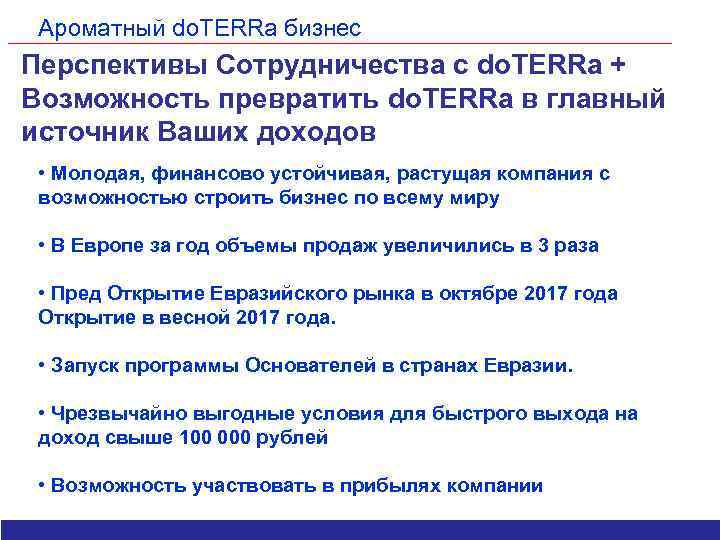 Ароматный doTERRa бизнес

Перспективы Сотрудничества с doTERRa + Возможность превратить doTERRa в главный источник Ваших доходов

• Молодая, финансово устойчивая, растущая компания с возможностью строить бизнес по всему миру

• В Европе за год объемы продаж увеличились в 3 раза

• Пред Открытие Евразийского рынка в октябре 2017 года Открытие в весной 2017 года.

• Запуск программы Основателей в странах Евразии.

• Чрезвычайно выгодные условия для быстрого выхода на доход свыше 100 000 рублей

• Возможность участвовать в прибылях компании